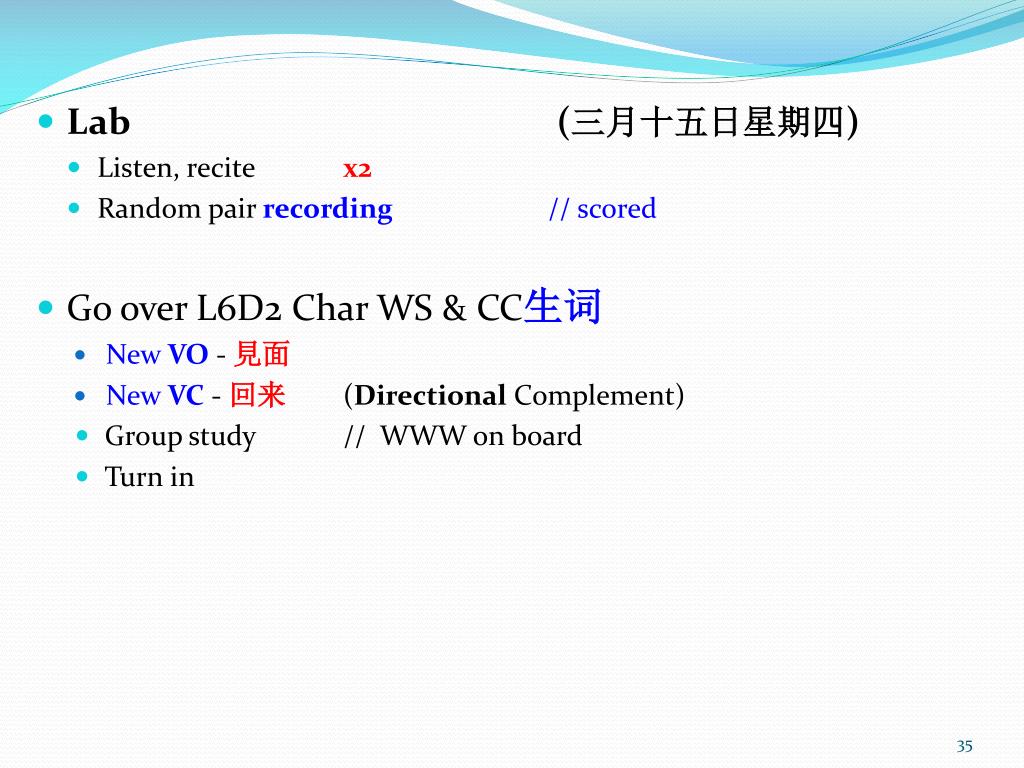 Lab (三月十五日星期四)

Listen, recite x2

Random pair recording // scored

Go over L6D2 Char WS & CC生词

New VO - 見面

New VC - 回来 (Directional Complement)

Group study // WWW on board

Turn in

35